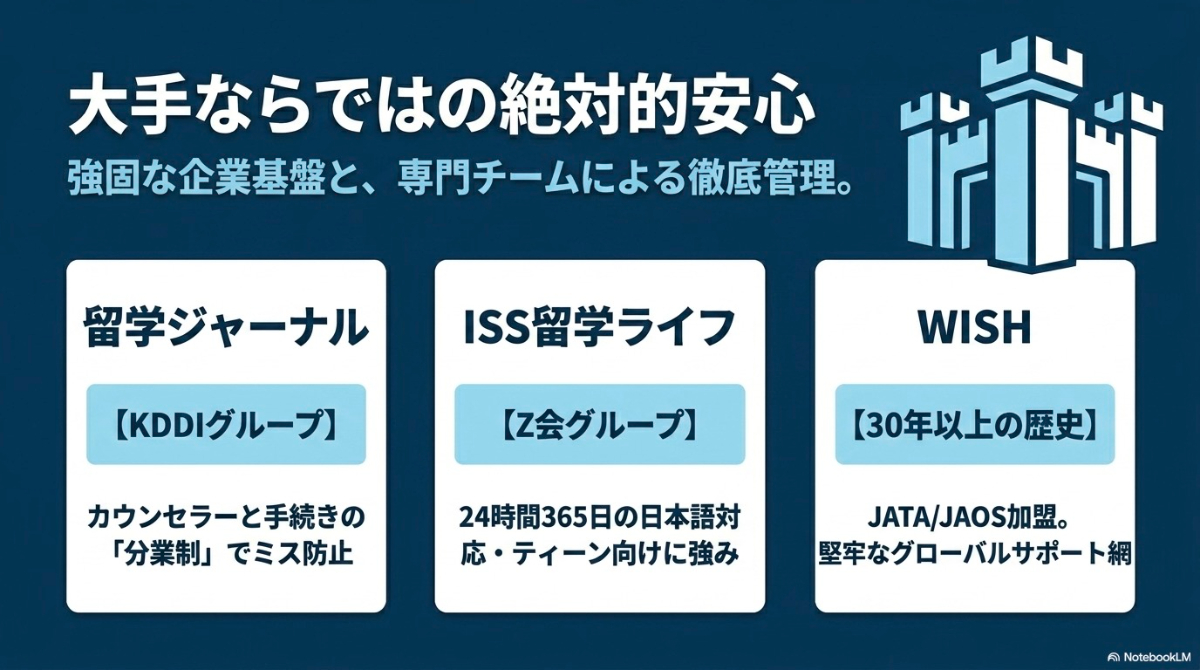 大手ならではの絶対的安心

強固な企業基盤と、専門チームによる徹底管理。

留学ジャーナル

【KDDIグループ】

カウンセラーと手続きの「分業制」でミス防止

ISS留学ライフ

【Z会グループ】

24時間365日の日本語対応・ティーン向けに強み

WISH

【30年以上の歴史】

JATA/JAOS加盟。堅牢なグローバルサポート網

NotebookLM